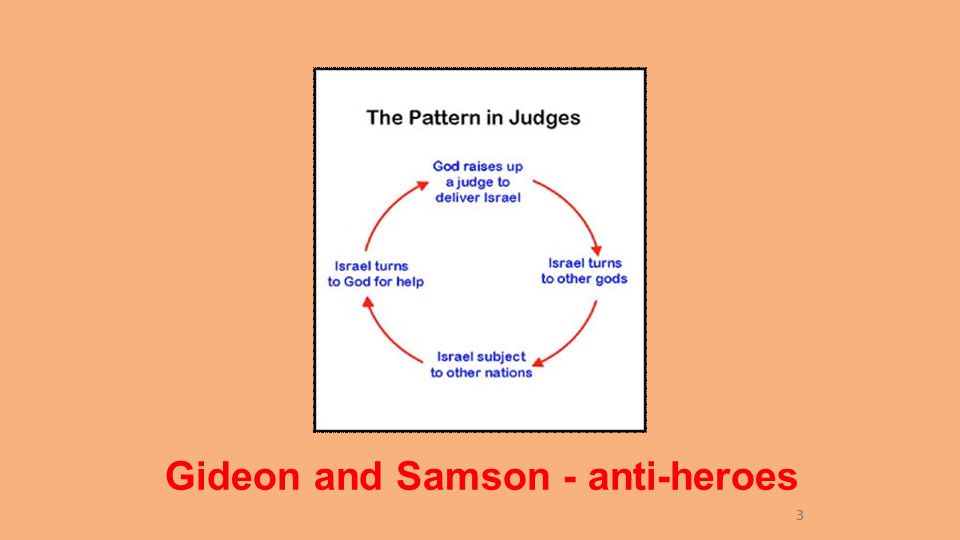 The Pattern in Judges

God raises up a judge to deliver Israel

Israel turns to other gods

Israel subject to other nations

Israel turns to God for help

Gideon and Samson - anti-heroes

3